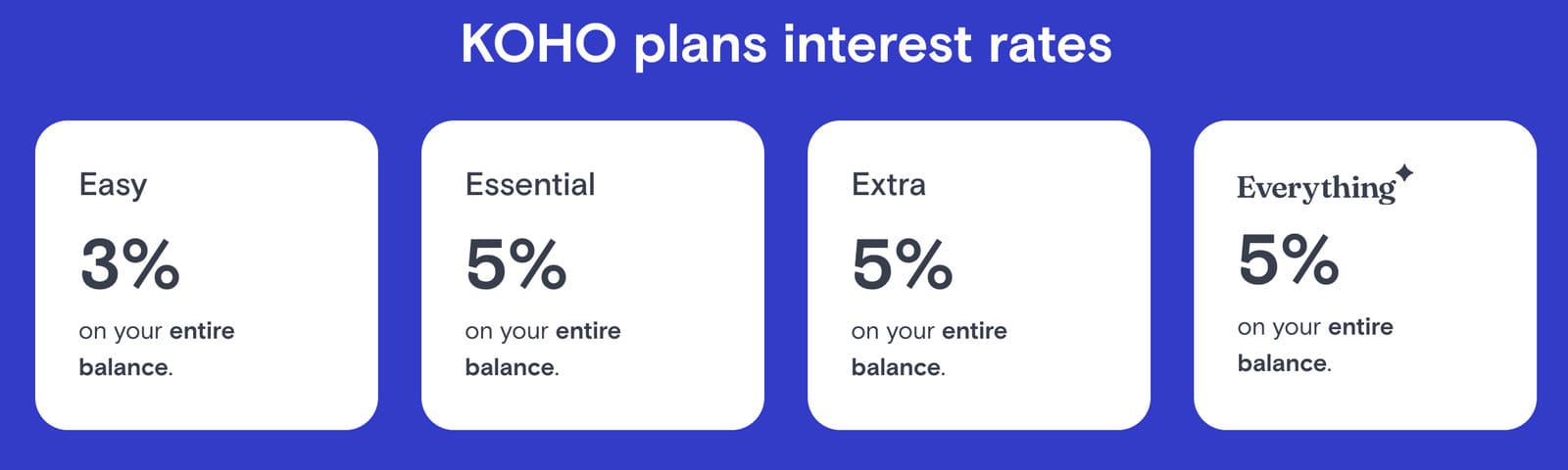 KOHO plans interest rates

Easy

3%

on your entire balance.

Essential

5%

on your entire balance.

Extra

5%

on your entire balance.

Everything

5%

on your entire balance.